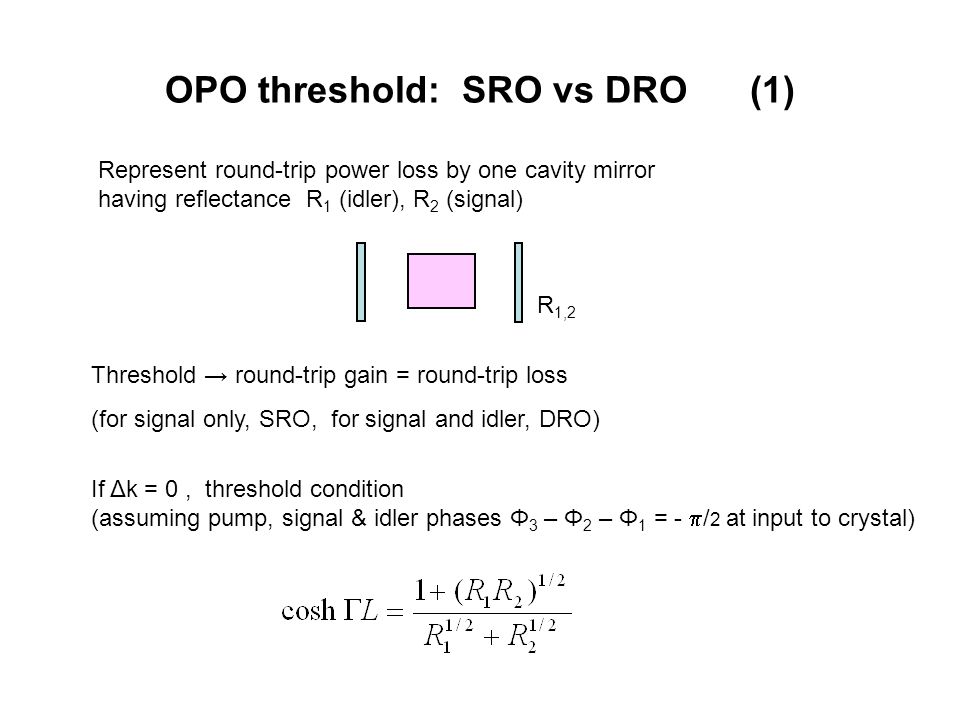 OPO threshold:  SRO vs DRO      (1)

Represent round-trip power loss by one cavity mirror having reflectance  $R_1$ (idler), $R_2$ (signal)

$R_{1,2}$

Threshold → round-trip gain = round-trip loss

(for signal only, SRO,  for signal and idler, DRO)

If Δk = 0 ,  threshold condition
(assuming pump, signal & idler phases $\Phi_3 - \Phi_2 - \Phi_1 = -\pi/2$ at input to crystal)

$\cosh \Gamma L = \frac{1 + (R_1 R_2)^{1/2}}{R_1^{1/2} + R_2^{1/2}}$